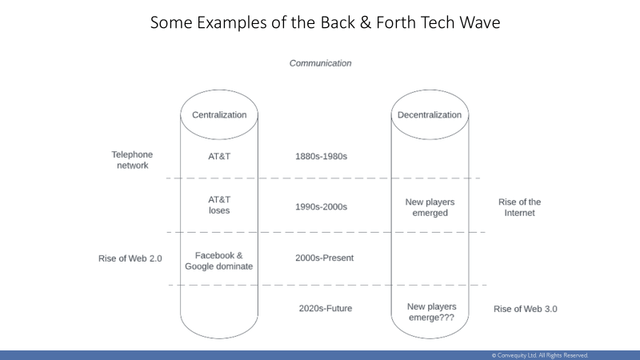 Some Examples of the Back & Forth Tech Wave

Communication

Centralization

Decentralization

Telephone network

AT&T

1880s-1980s

AT&T loses

1990s-2000s

New players emerged

Rise of the Internet

Rise of Web 2.0

Facebook & Google dominate

2000s-Present

2020s-Future

New players emerge???

Rise of Web 3.0

© Convequity Ltd. All Rights Reserved.